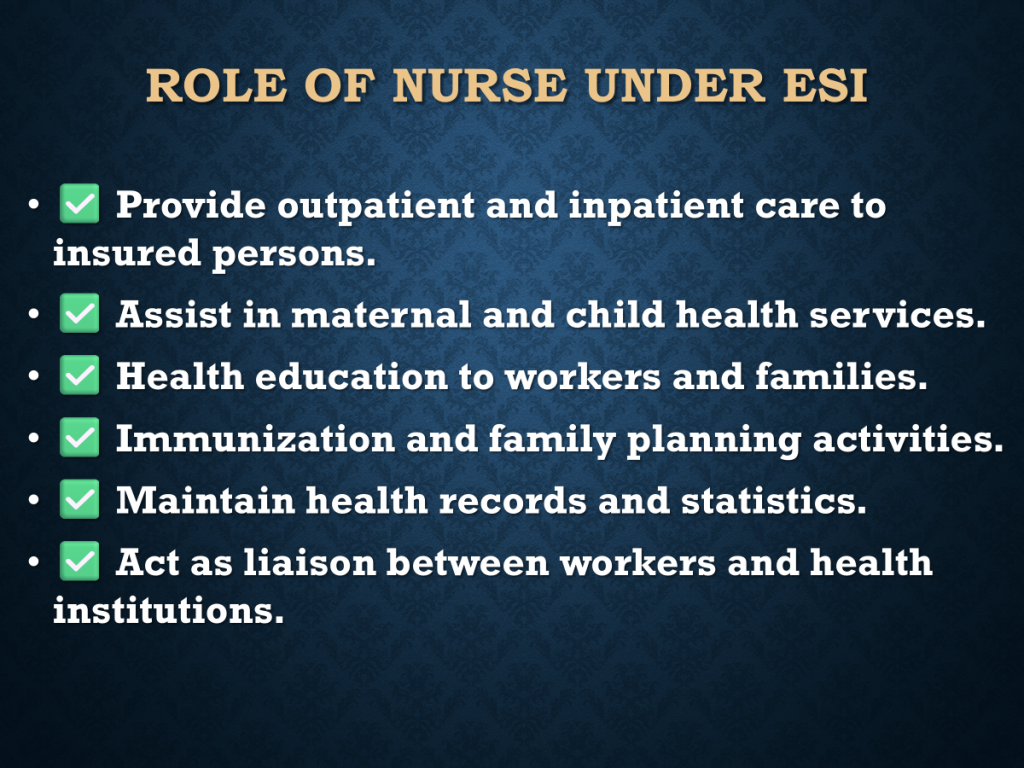 ROLE OF NURSE UNDER ESI

• ✅ Provide outpatient and inpatient care to insured persons.
• ✅ Assist in maternal and child health services.
• ✅ Health education to workers and families.
• ✅ Immunization and family planning activities.
• ✅ Maintain health records and statistics.
• ✅ Act as liaison between workers and health institutions.